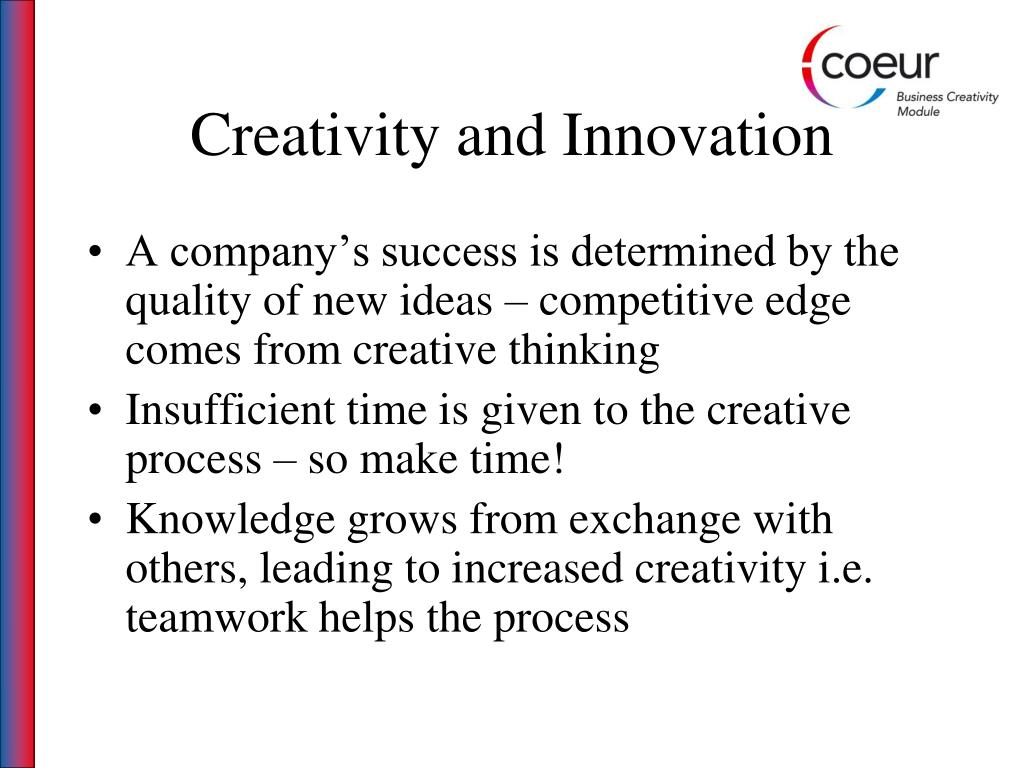 coeur
Business Creativity Module

Creativity and Innovation

• A company’s success is determined by the quality of new ideas – competitive edge comes from creative thinking
• Insufficient time is given to the creative process – so make time!
• Knowledge grows from exchange with others, leading to increased creativity i.e. teamwork helps the process